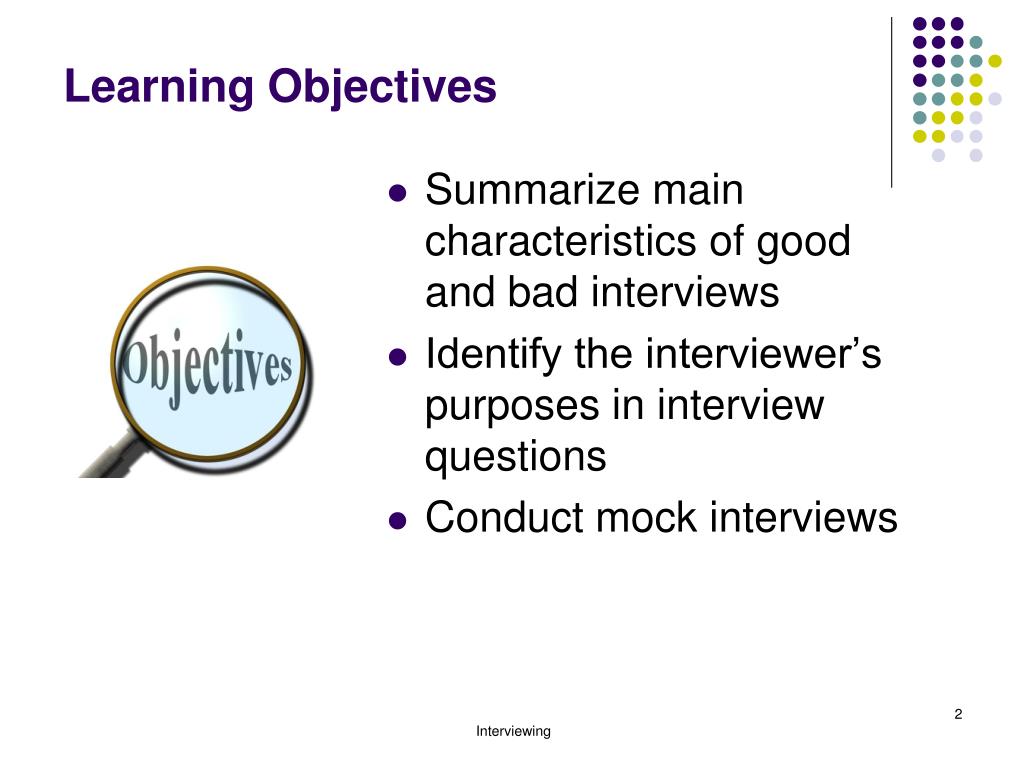 Learning Objectives

Objectives

- Summarize main characteristics of good and bad interviews
- Identify the interviewer’s purposes in interview questions
- Conduct mock interviews

2

Interviewing